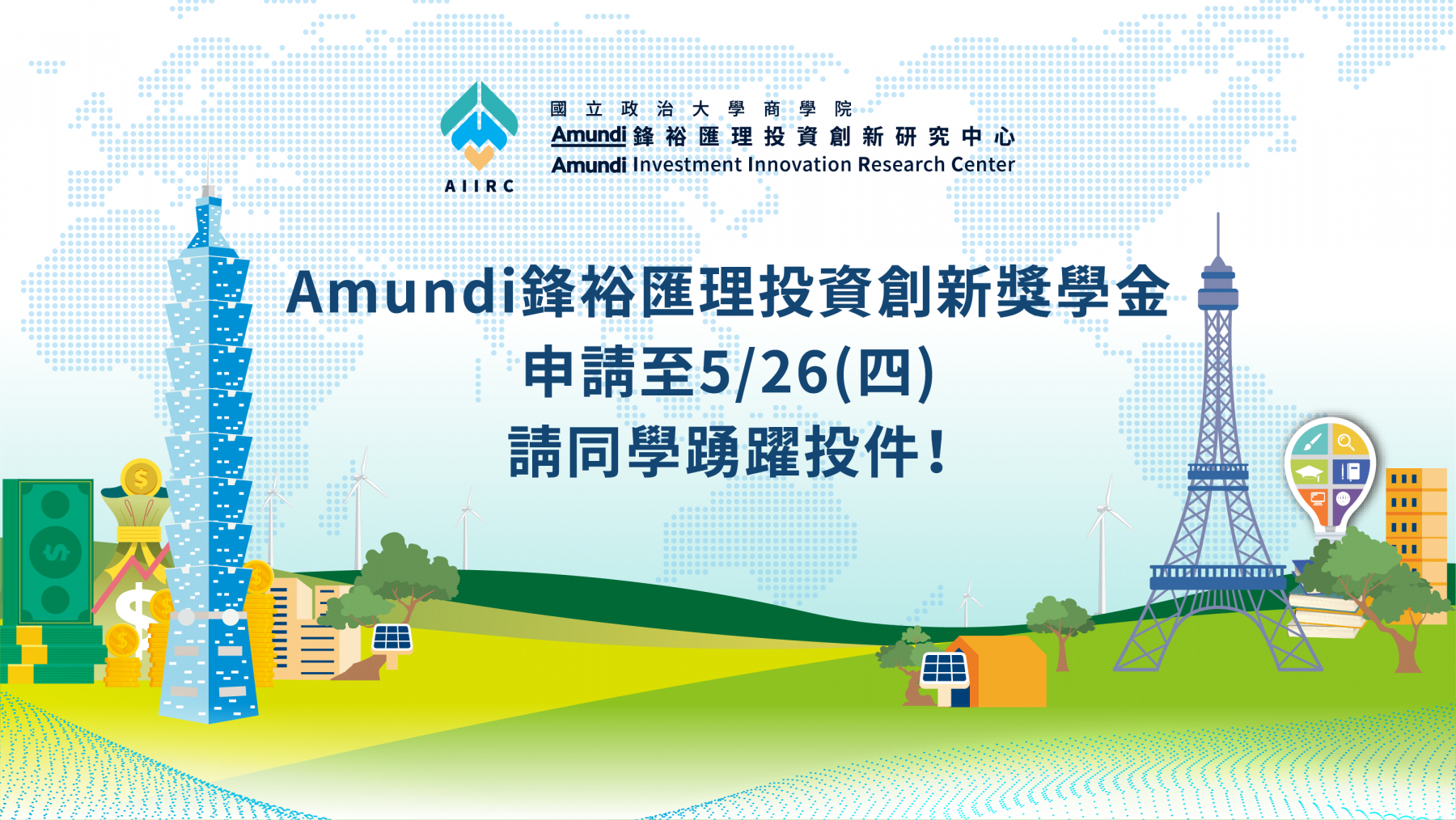 AIIRC

國立政治大學商學院
Amundi 鋒裕匯理投資創新研究中心
Amundi Investment Innovation Research Center

Amundi鋒裕匯理投資創新獎學金
申請至5/26(四)
請同學踴躍投件！